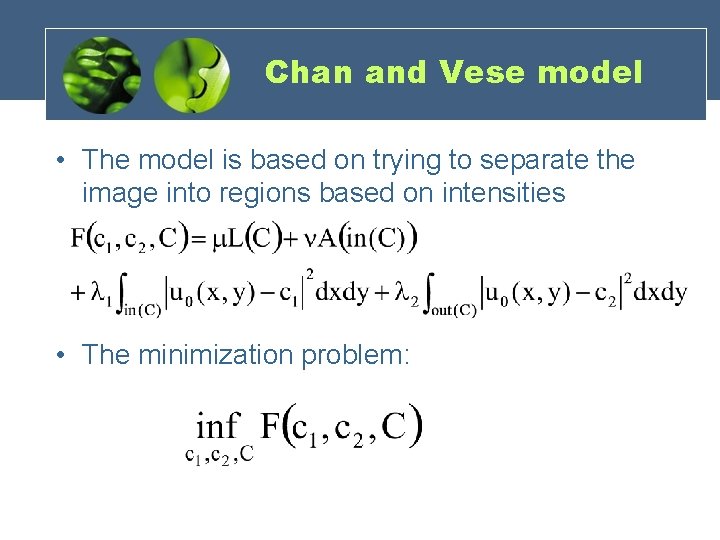 Chan and Vese model

• The model is based on trying to separate the image into regions based on intensities

$F(c_1, c_2, C) = \mu L(C) + \nu A(in(C))$
$+ \lambda_1 \int_{in(C)} |u_0(x,y) - c_1|^2 dxdy + \lambda_2 \int_{out(C)} |u_0(x,y) - c_2|^2 dxdy$

• The minimization problem:

$\inf_{c_1, c_2, C} F(c_1, c_2, C)$